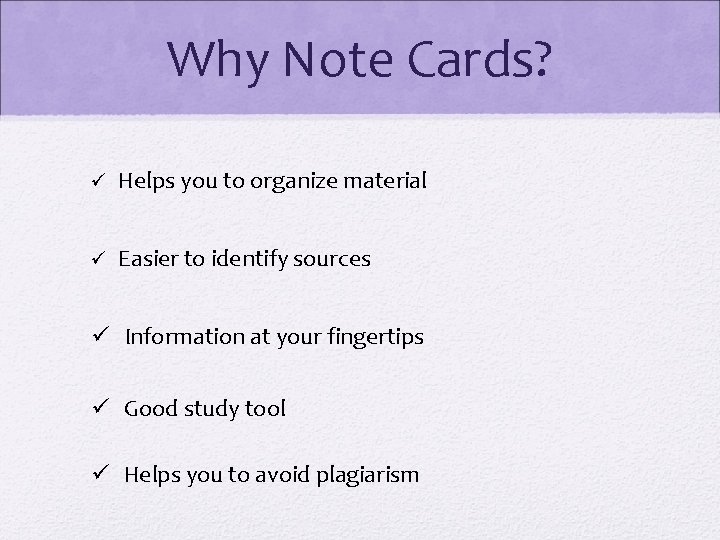 Why Note Cards?

✓ Helps you to organize material

✓ Easier to identify sources

✓ Information at your fingertips

✓ Good study tool

✓ Helps you to avoid plagiarism